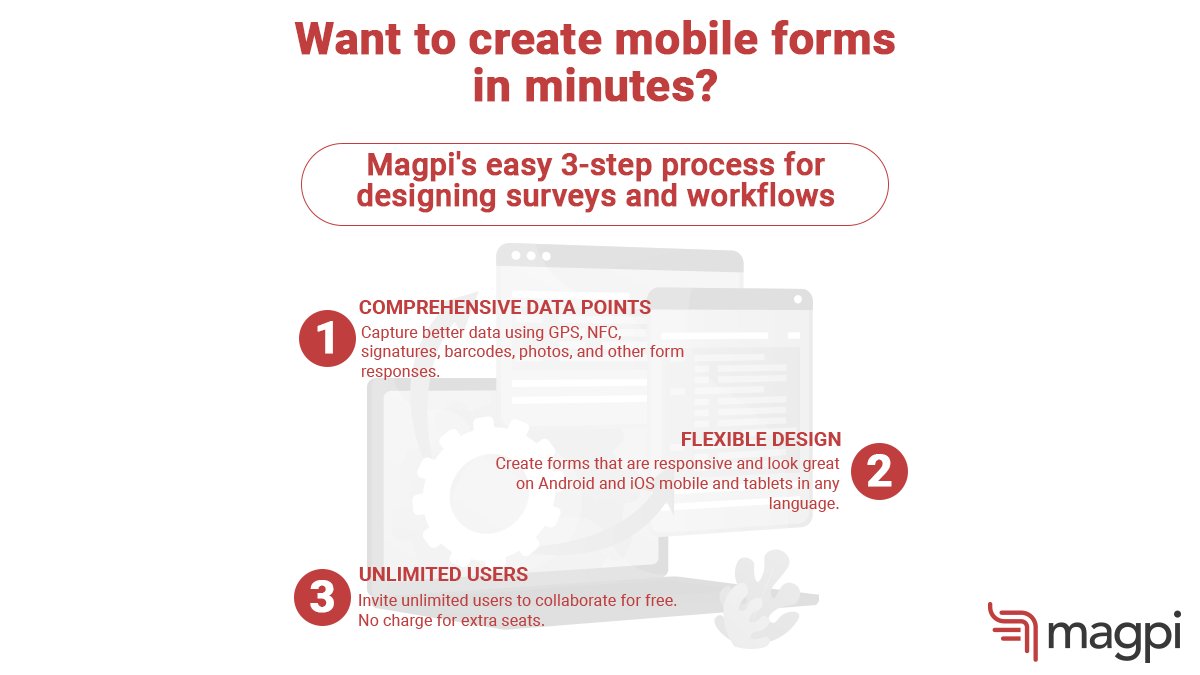 Want to create mobile forms in minutes?

Magpi's easy 3-step process for designing surveys and workflows

1
COMPREHENSIVE DATA POINTS
Capture better data using GPS, NFC, signatures, barcodes, photos, and other form responses.

FLEXIBLE DESIGN
Create forms that are responsive and look great on Android and iOS mobile and tablets in any language.
2

3
UNLIMITED USERS
Invite unlimited users to collaborate for free. No charge for extra seats.

magpi